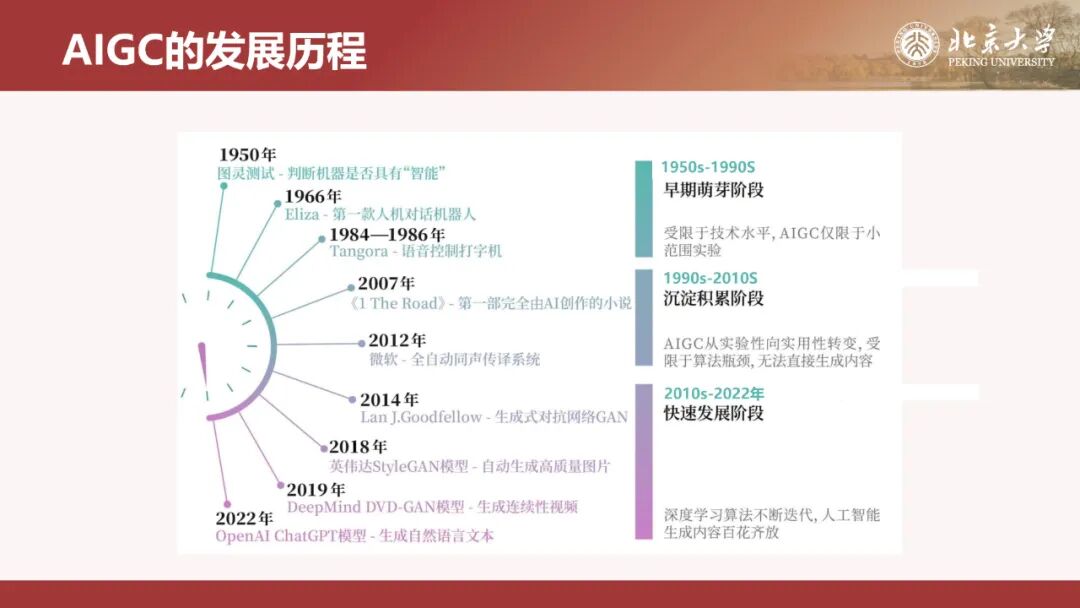 AIGC的发展历程

北京大学
PEKING UNIVERSITY

1950年
图灵测试 - 判断机器是否具有“智能”

1966年
Eliza - 第一款人机对话机器人

1984—1986年
Tangora - 语音控制打字机

2007年
《1 The Road》- 第一部完全由AI创作的小说

2012年
微软 - 全自动同声传译系统

2014年
Lan J.Goodfellow - 生成式对抗网络GAN

2018年
英伟达StyleGAN模型 - 自动生成高质量图片

2019年
DeepMind DVD-GAN模型 - 生成连续性视频

2022年
OpenAI ChatGPT模型 - 生成自然语言文本

1950s-1990S
早期萌芽阶段

受限于技术水平, AIGC仅限于小范围实验

1990s-2010S
沉淀积累阶段

AIGC从实验性向实用性转变, 受限于算法瓶颈, 无法直接生成内容

2010s-2022年
快速发展阶段

深度学习算法不断迭代, 人工智能生成内容百花齐放